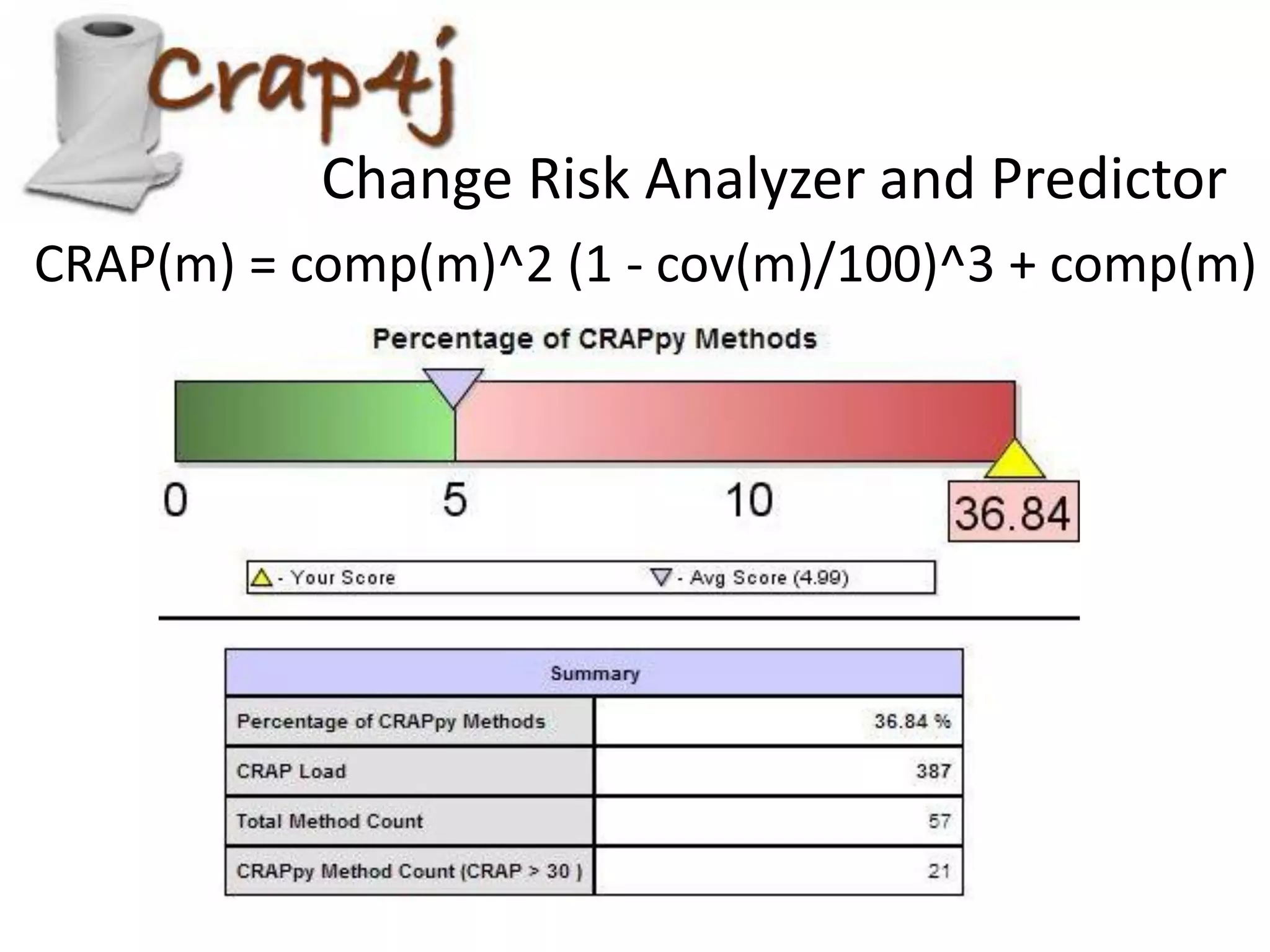 Crap4j

Change Risk Analyzer and Predictor

CRAP(m) = comp(m)^2 (1 - cov(m)/100)^3 + comp(m)

Percentage of CRAPpy Methods

0 5 10 36.84

- Your Score - Avg Score (4.99)

| Summary | |
|---|---|
| Percentage of CRAPpy Methods | 36.84 % |
| CRAP Load | 387 |
| Total Method Count | 57 |
| CRAPpy Method Count (CRAP > 30 ) | 21 |